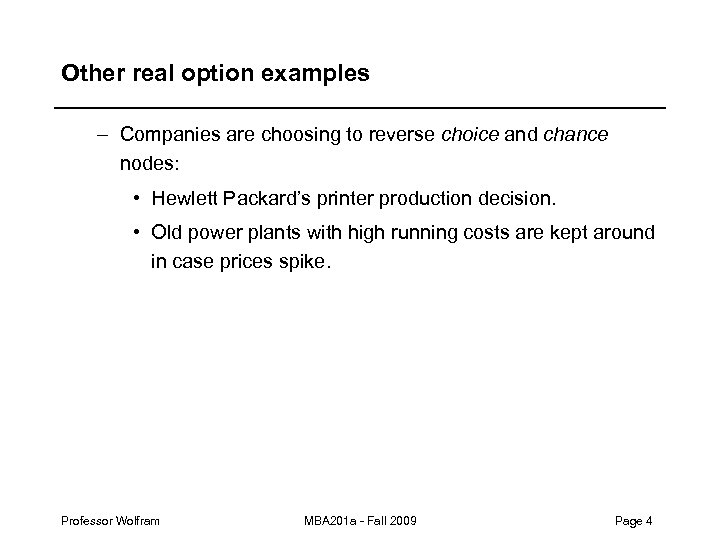 Other real option examples

– Companies are choosing to reverse choice and chance nodes:

• Hewlett Packard's printer production decision.

• Old power plants with high running costs are kept around in case prices spike.

Professor Wolfram

MBA201a - Fall 2009

Page 4